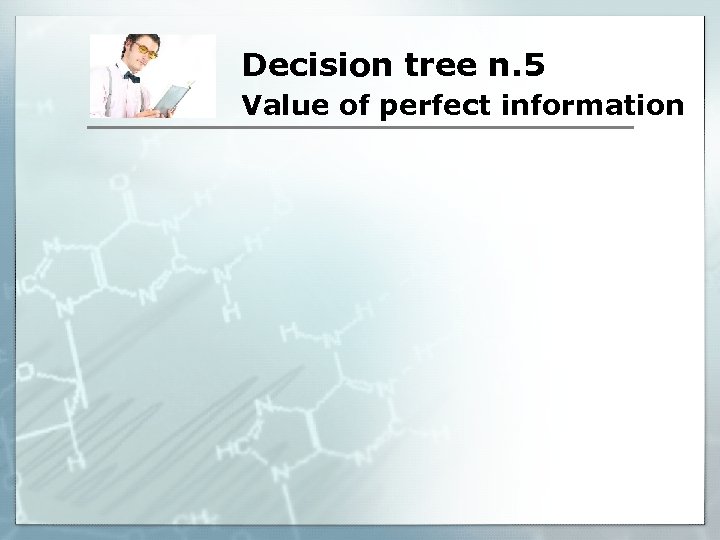 Decision tree n.5
Value of perfect information